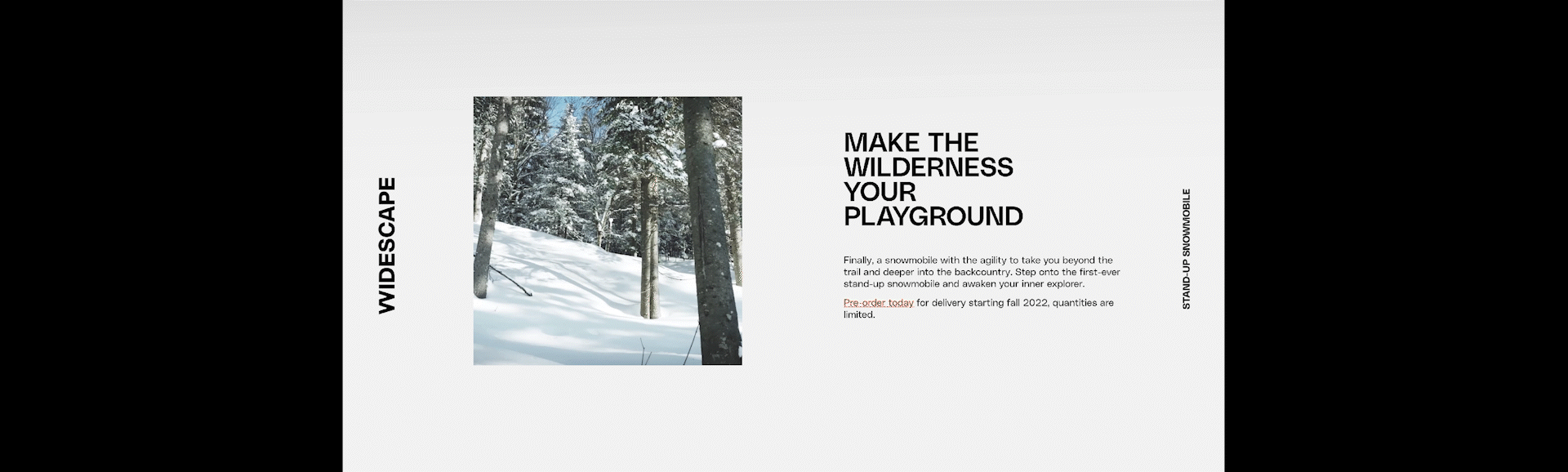 WIDESCAPE

MAKE THE WILDERNESS YOUR PLAYGROUND

Finally, a snowmobile with the agility to take you beyond the trail and deeper into the backcountry. Step onto the first-ever stand-up snowmobile and awaken your inner explorer.

Pre-order today for delivery starting fall 2022, quantities are limited.

STAND-UP SNOWMOBILE